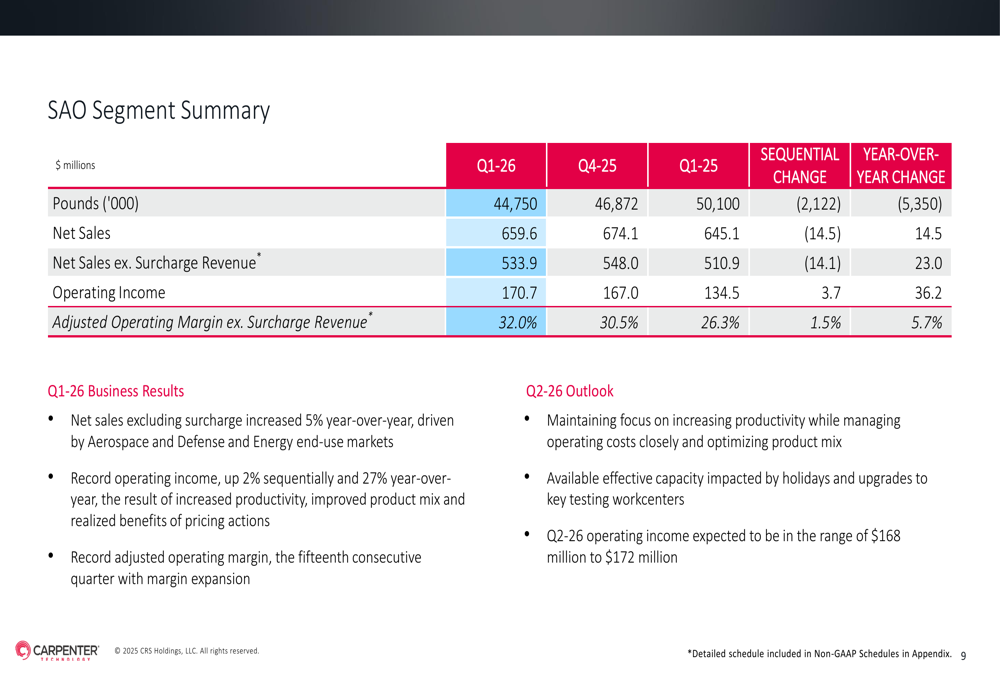 SAO Segment Summary

| \$ millions | Q1-26 | Q4-25 | Q1-25 | SEQUENTIAL CHANGE | YEAR-OVER-YEAR CHANGE |
|---|---|---|---|---|---|
| Pounds ('000) | 44,750 | 46,872 | 50,100 | (2,122) | (5,350) |
| Net Sales | 659.6 | 674.1 | 645.1 | (14.5) | 14.5 |
| Net Sales ex. Surcharge Revenue* | 533.9 | 548.0 | 510.9 | (14.1) | 23.0 |
| Operating Income | 170.7 | 167.0 | 134.5 | 3.7 | 36.2 |
| Adjusted Operating Margin ex. Surcharge Revenue* | 32.0% | 30.5% | 26.3% | 1.5% | 5.7% |

Q1-26 Business Results

• Net sales excluding surcharge increased 5% year-over-year, driven by Aerospace and Defense and Energy end-use markets

• Record operating income, up 2% sequentially and 27% year-over-year, the result of increased productivity, improved product mix and realized benefits of pricing actions

• Record adjusted operating margin, the fifteenth consecutive quarter with margin expansion

Q2-26 Outlook

• Maintaining focus on increasing productivity while managing operating costs closely and optimizing product mix

• Available effective capacity impacted by holidays and upgrades to key testing workcenters

• Q2-26 operating income expected to be in the range of \$168 million to \$172 million

CARPENTER TECHNOLOGY © 2025 CRS Holdings, LLC. All rights reserved.

*Detailed schedule included in Non-GAAP Schedules in Appendix. 9